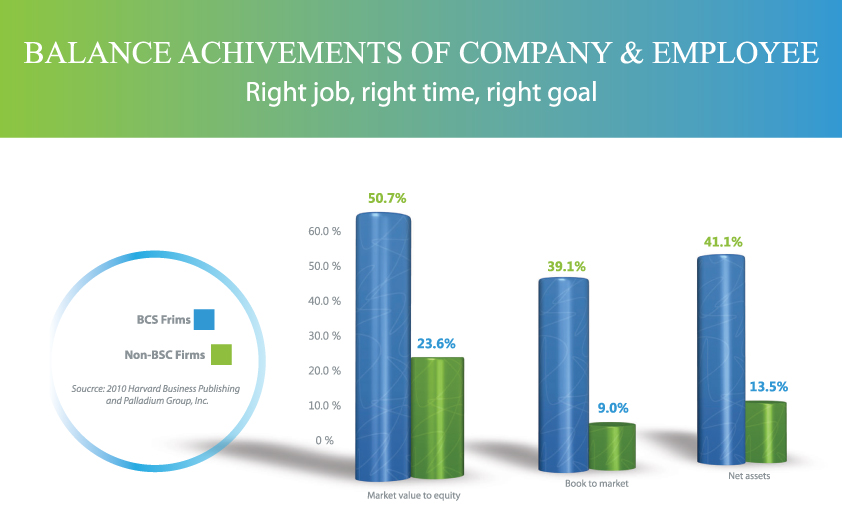 BALANCE ACHIVEMENTS OF COMPANY & EMPLOYEE
Right job, right time, right goal

BCS Frims
Non-BSC Firms
Soucrce: 2010 Harvard Business Publishing and Palladium Group, Inc.

60.0 %
50.0 %
40.0 %
30.0 %
20.0 %
10.0 %
0 %

50.7%
23.6%
Market value to equity

39.1%
9.0%
Book to market

41.1%
13.5%
Net assets